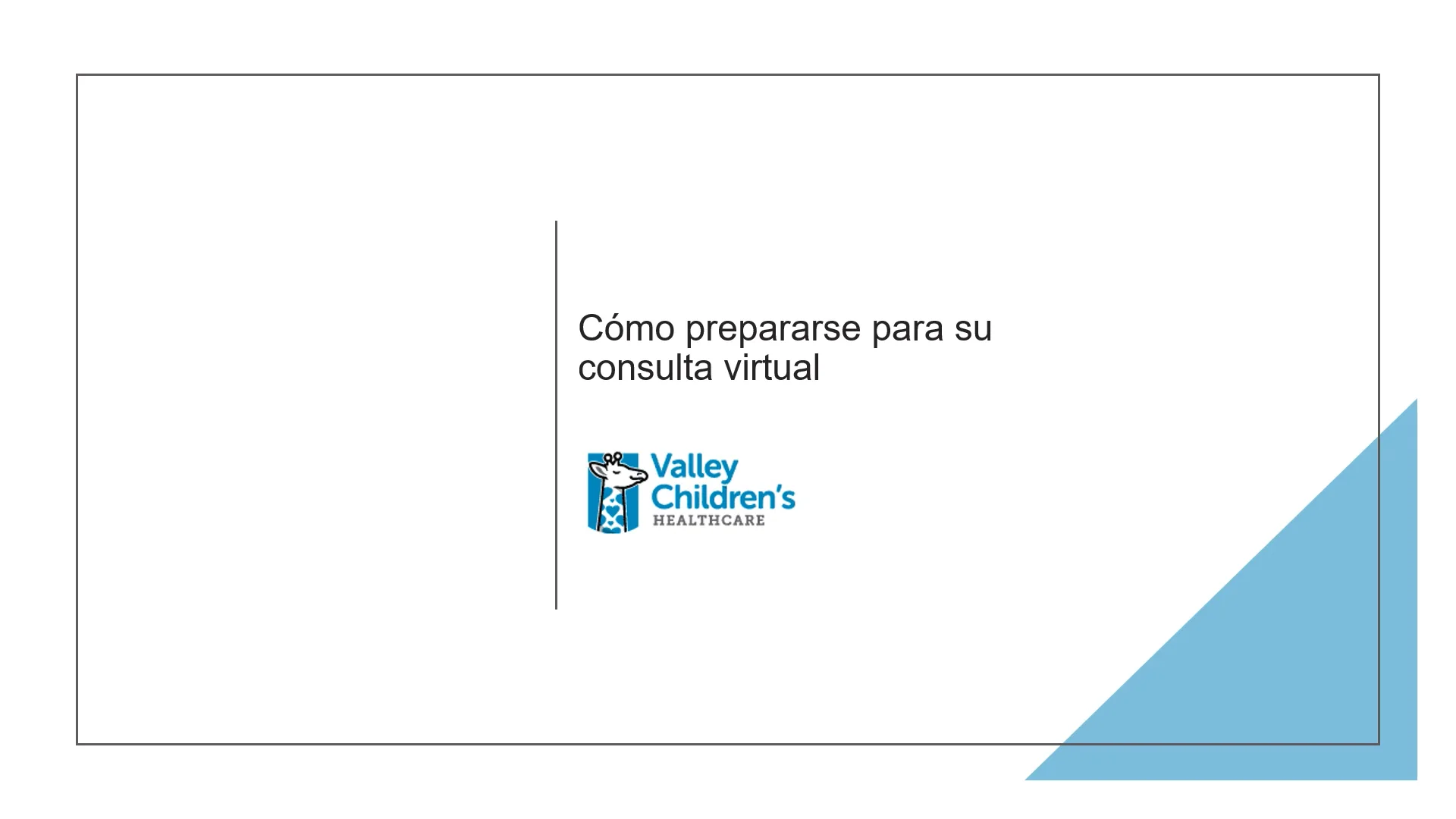 Cómo prepararse para su consulta virtual

Valley Children's HEALTHCARE